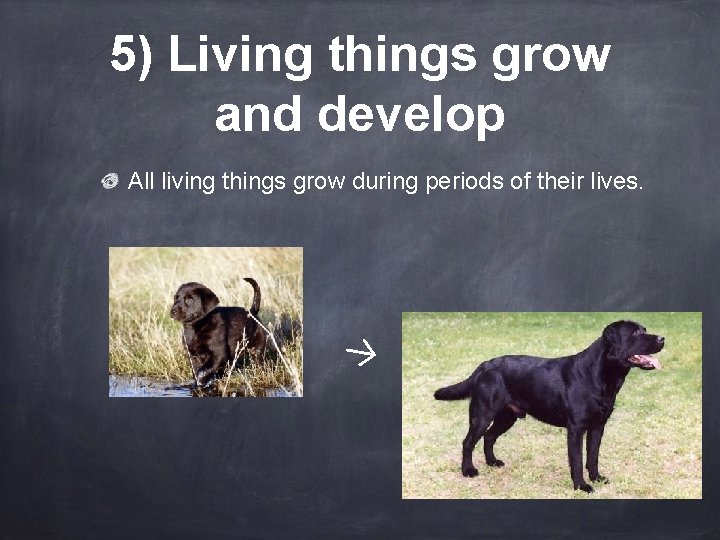 5) Living things grow and develop

All living things grow during periods of their lives.

→